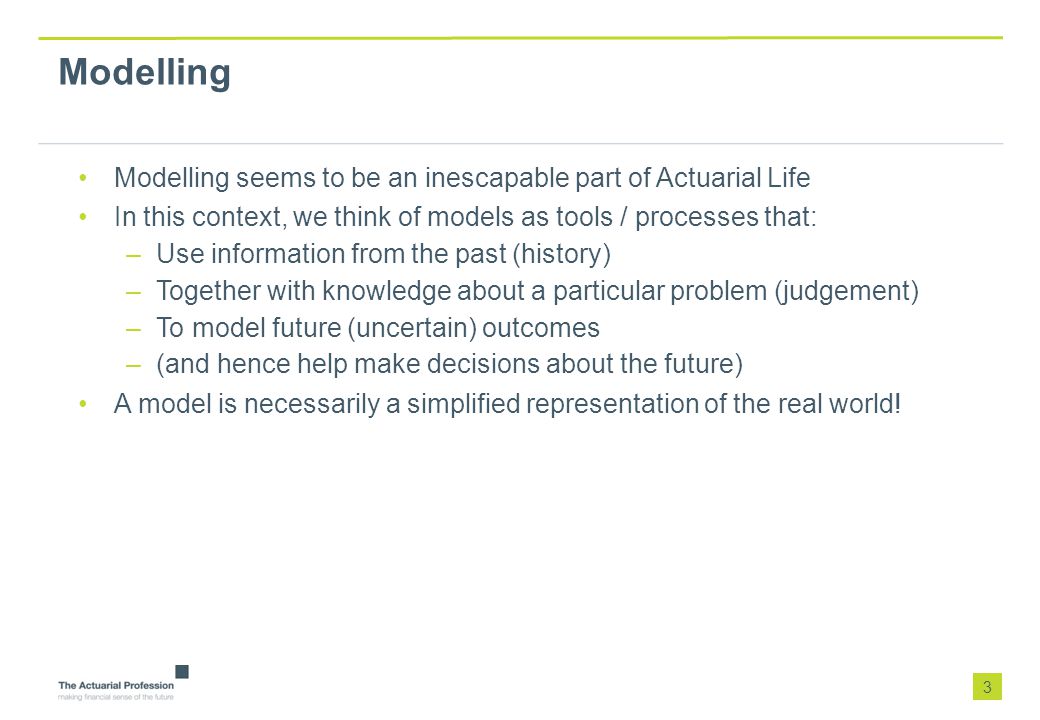 Modelling

• Modelling seems to be an inescapable part of Actuarial Life
• In this context, we think of models as tools / processes that:
 – Use information from the past (history)
 – Together with knowledge about a particular problem (judgement)
 – To model future (uncertain) outcomes
 – (and hence help make decisions about the future)
• A model is necessarily a simplified representation of the real world!

The Actuarial Profession
making financial sense of the future

3